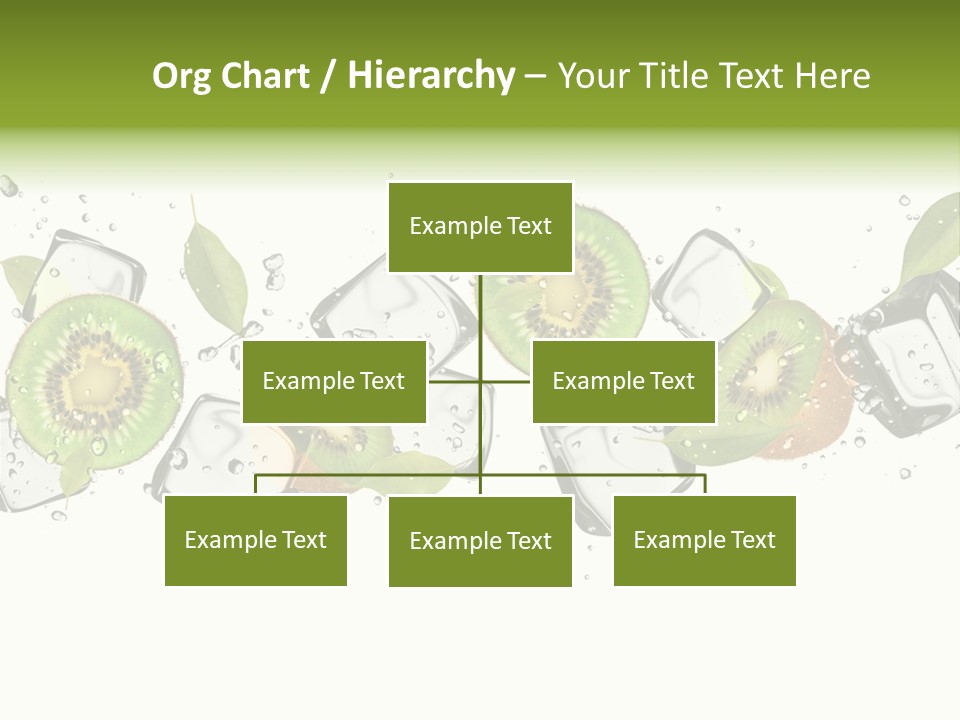 Org Chart / Hierarchy – Your Title Text Here

Example Text

Example Text

Example Text

Example Text

Example Text

Example Text